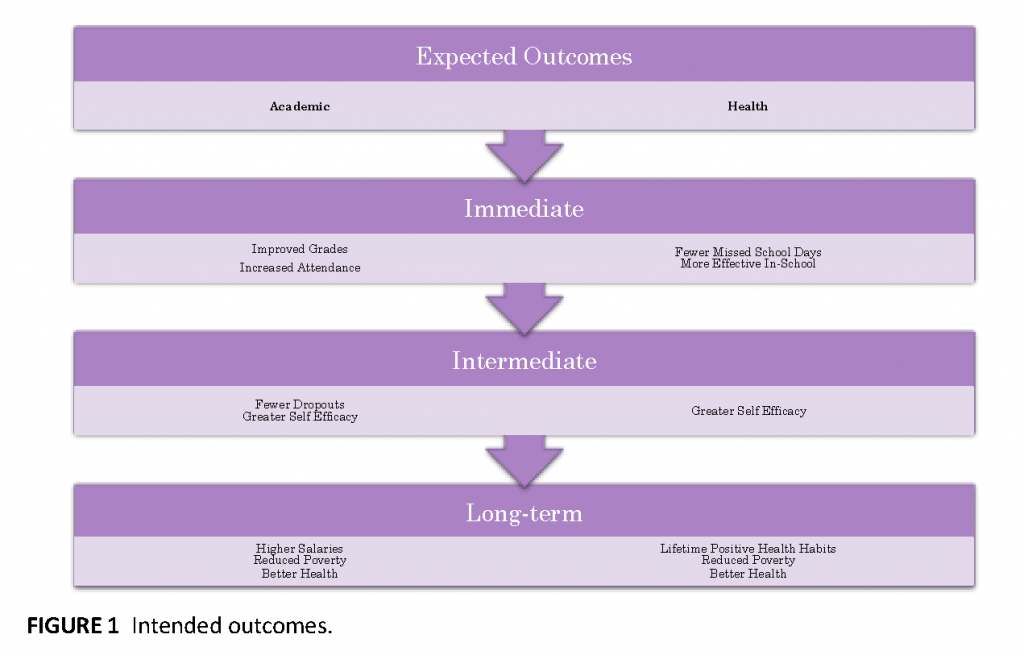 Expected Outcomes

Academic

Health

Immediate

Improved Grades
Increased Attendance

Fewer Missed School Days
More Effective In-School

Intermediate

Fewer Dropouts
Greater Self Efficacy

Greater Self Efficacy

Long-term

Higher Salaries
Reduced Poverty
Better Health

Lifetime Positive Health Habits
Reduced Poverty
Better Health

FIGURE 1 Intended outcomes.